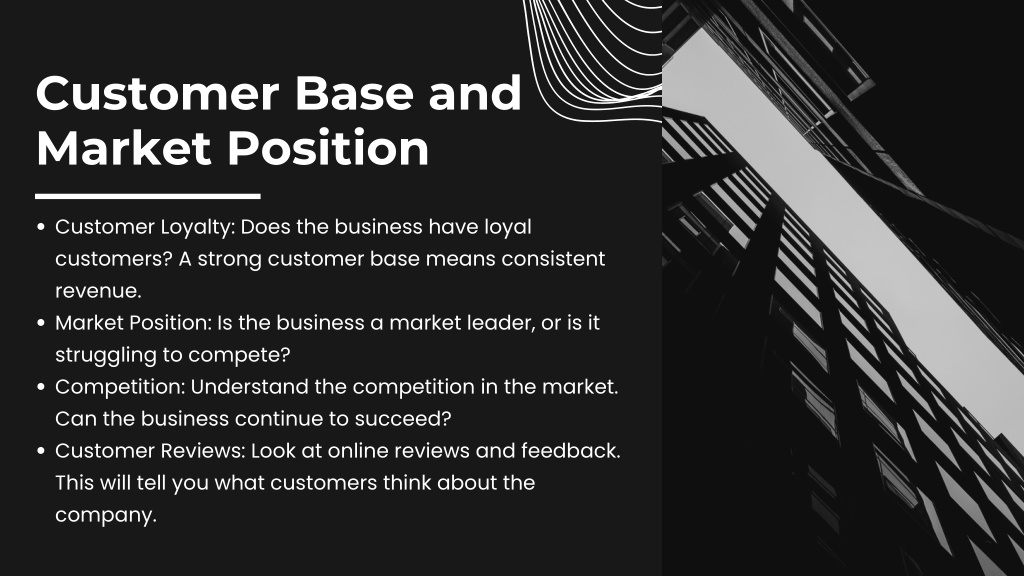 Customer Base and Market Position

- Customer Loyalty: Does the business have loyal customers? A strong customer base means consistent revenue.
- Market Position: Is the business a market leader, or is it struggling to compete?
- Competition: Understand the competition in the market. Can the business continue to succeed?
- Customer Reviews: Look at online reviews and feedback. This will tell you what customers think about the company.